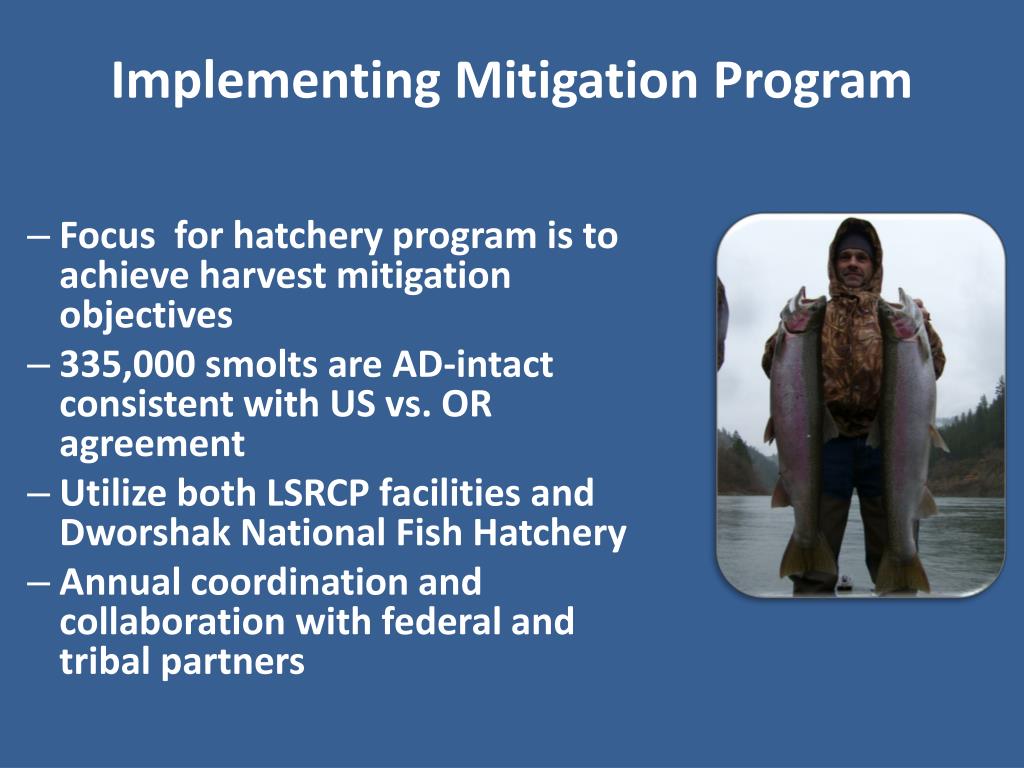 Implementing Mitigation Program

– Focus  for hatchery program is to achieve harvest mitigation objectives
– 335,000 smolts are AD-intact consistent with US vs. OR agreement
– Utilize both LSRCP facilities and Dworshak National Fish Hatchery
– Annual coordination and collaboration with federal and tribal partners